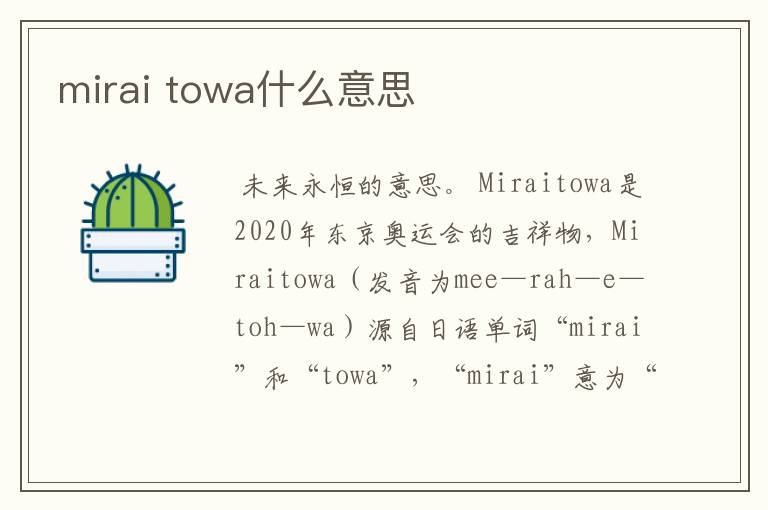 mirai towa什么意思

未来永恒的意思。Miraitowa是2020年东京奥运会的吉祥物，Miraitowa（发音为mee—rah—e—toh—wa）源自日语单词“mirai”和“towa”，“mirai”意为“